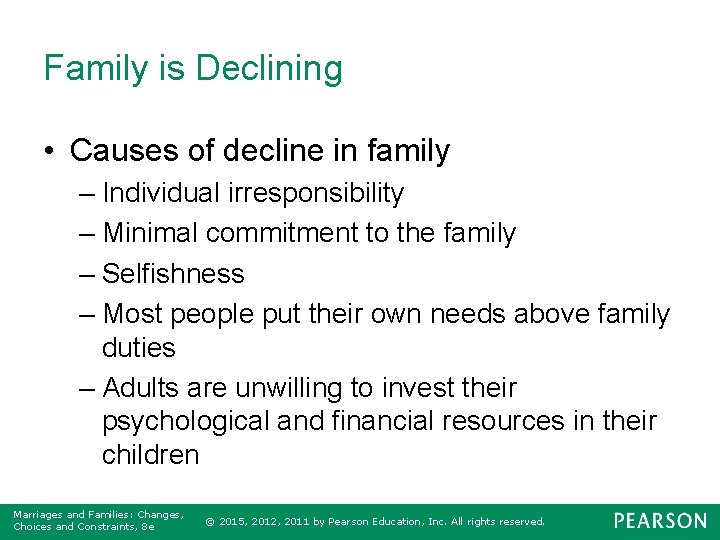 Family is Declining

• Causes of decline in family

– Individual irresponsibility

– Minimal commitment to the family

– Selfishness

– Most people put their own needs above family duties

– Adults are unwilling to invest their psychological and financial resources in their children

Marriages and Families: Changes, Choices and Constraints, 8e

© 2015, 2012, 2011 by Pearson Education, Inc. All rights reserved.

PEARSON